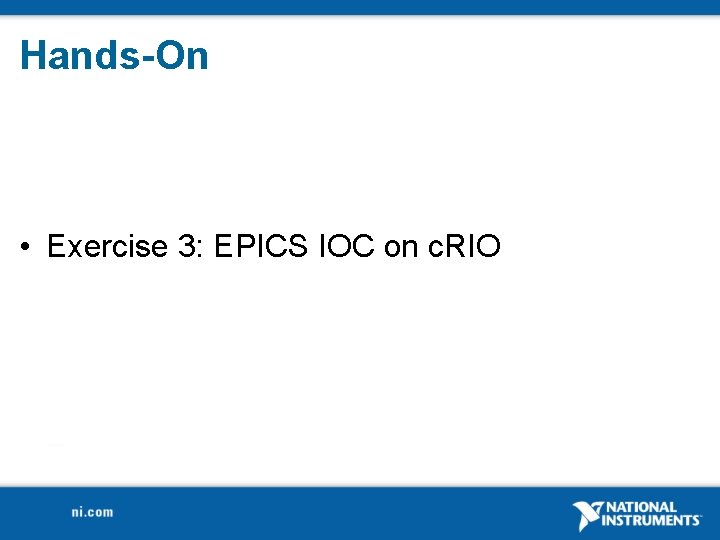 Hands-On

• Exercise 3: EPICS IOC on cRIO

ni.com

NATIONAL INSTRUMENTS